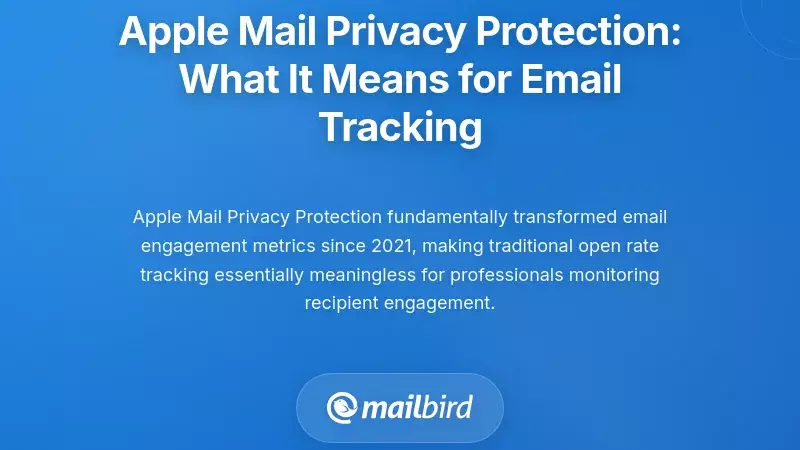 Apple Mail Privacy Protection: What It Means for Email Tracking

Apple Mail Privacy Protection fundamentally transformed email engagement metrics since 2021, making traditional open rate tracking essentially meaningless for professionals monitoring recipient engagement.

mailbird